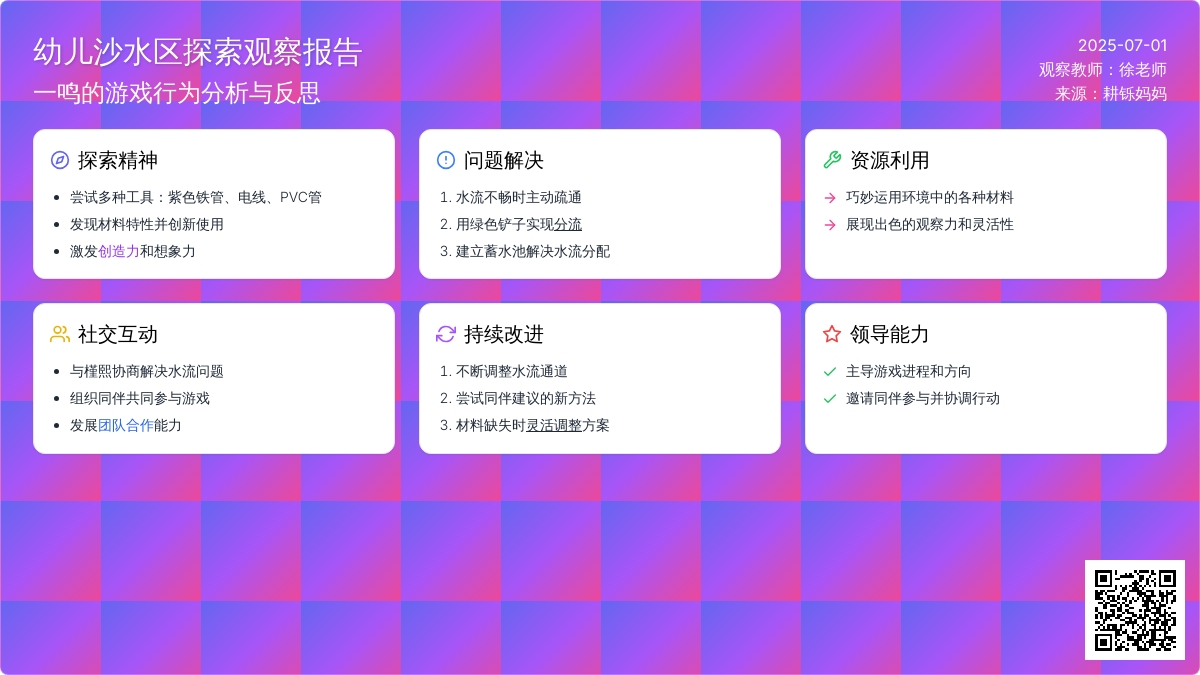 幼儿沙水区探索观察报告
一鸣的游戏行为分析与反思

2025-07-01
观察教师：徐老师
来源：耕铄妈妈

探索精神
- 尝试多种工具：紫色铁管、电线、PVC管
- 发现材料特性并创新使用
- 激发创造力和想象力

问题解决
1. 水流不畅时主动疏通
2. 用绿色铲子实现分流
3. 建立蓄水池解决水流分配

资源利用
→ 巧妙运用环境中的各种材料
→ 展现出色的观察力和灵活性

社交互动
- 与槿熙协商解决水流问题
- 组织同伴共同参与游戏
- 发展团队合作能力

持续改进
1. 不断调整水流通道
2. 尝试同伴建议的新方法
3. 材料缺失时灵活调整方案

领导能力
✓ 主导游戏进程和方向
✓ 邀请同伴参与并协调行动